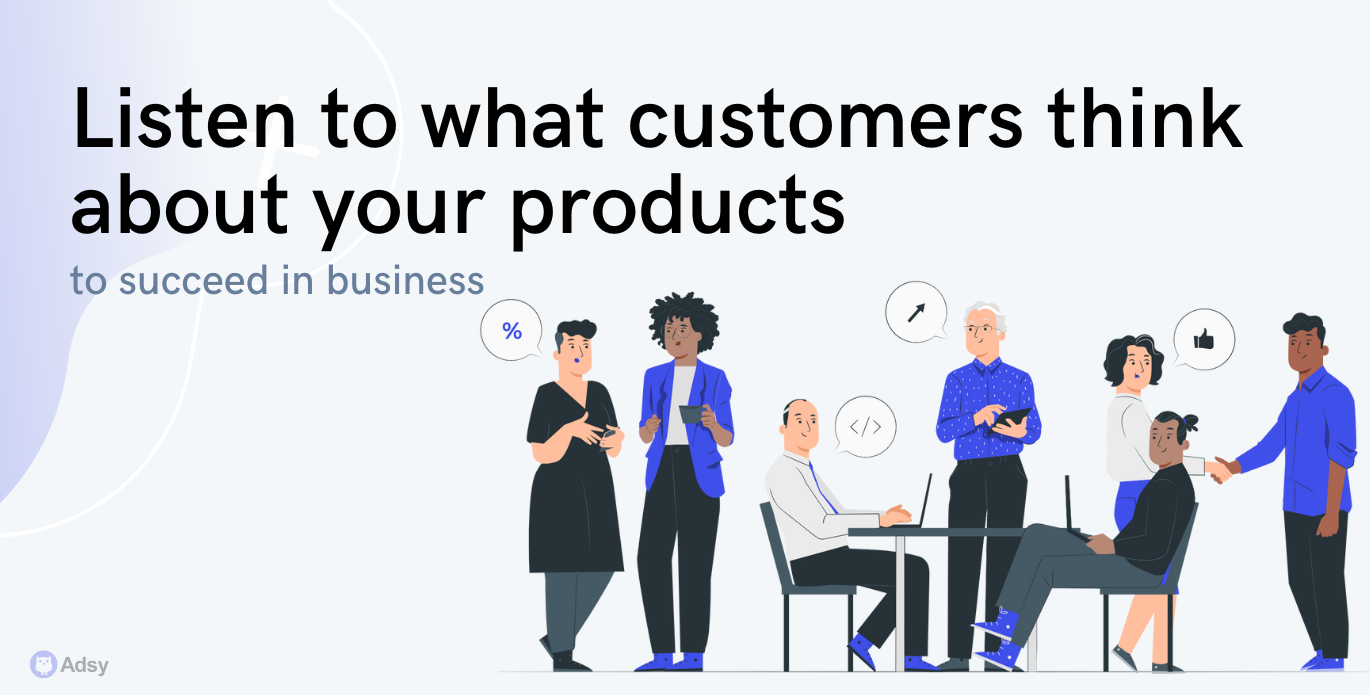 Listen to what customers think about your products

to succeed in business

%

</>

Adsy